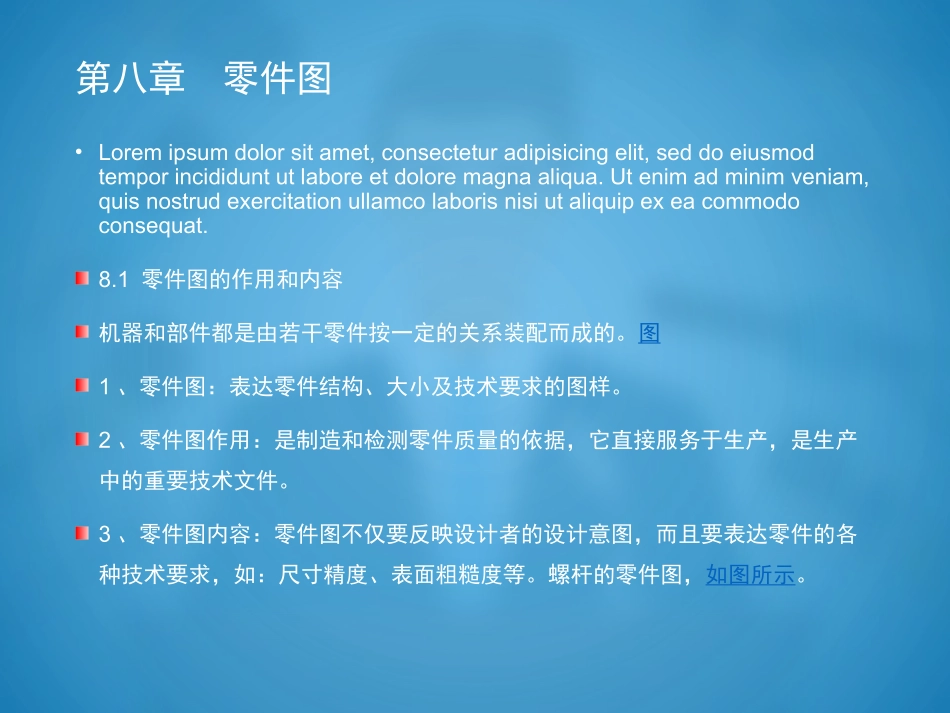 第八章　零件图

• Lorem ipsum dolor sit amet, consectetur adipisicing elit, sed do eiusmod tempor incididunt ut labore et dolore magna aliqua. Ut enim ad minim veniam, quis nostrud exercitation ullamco laboris nisi ut aliquip ex ea commodo consequat.

8.1 零件图的作用和内容

机器和部件都是由若干零件按一定的关系装配而成的。图

1 、零件图：表达零件结构、大小及技术要求的图样。

2 、零件图作用：是制造和检测零件质量的依据，它直接服务于生产，是生产中的重要技术文件。

3 、零件图内容：零件图不仅要反映设计者的设计意图，而且要表达零件的各种技术要求，如：尺寸精度、表面粗糙度等。螺杆的零件图，如图所示。